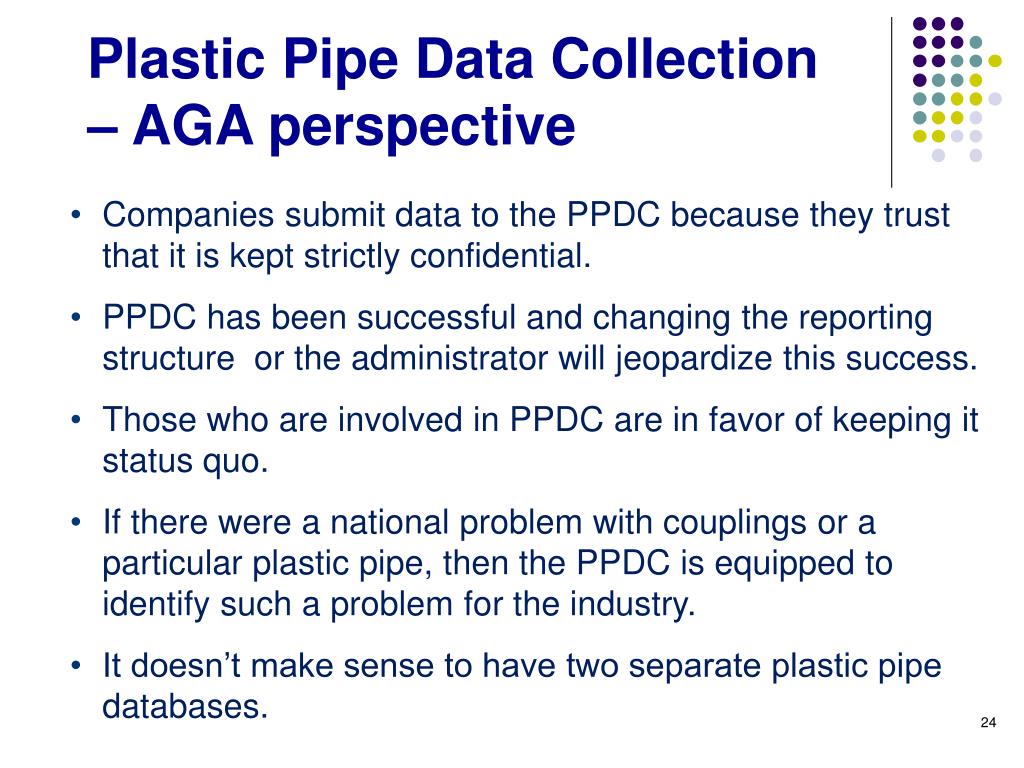 Plastic Pipe Data Collection – AGA perspective

• Companies submit data to the PPDC because they trust that it is kept strictly confidential.

• PPDC has been successful and changing the reporting structure  or the administrator will jeopardize this success.

• Those who are involved in PPDC are in favor of keeping it status quo.

• If there were a national problem with couplings or a particular plastic pipe, then the PPDC is equipped to identify such a problem for the industry.

• It doesn’t make sense to have two separate plastic pipe databases.

24